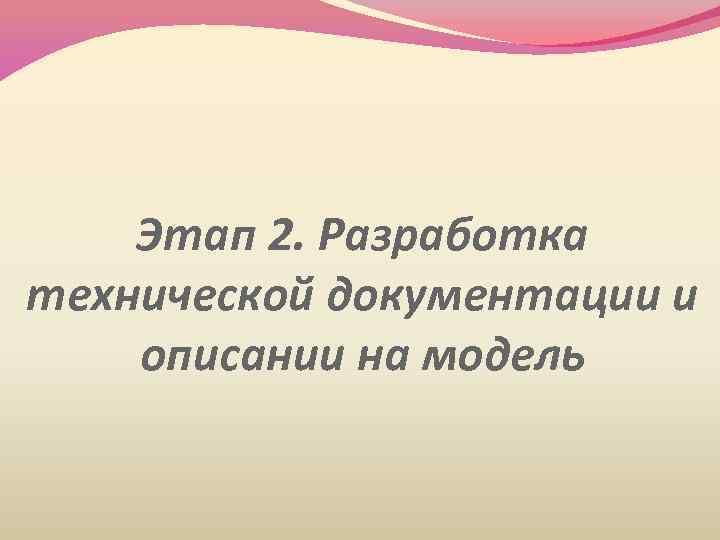 Этап 2. Разработка технической документации и описании на модель